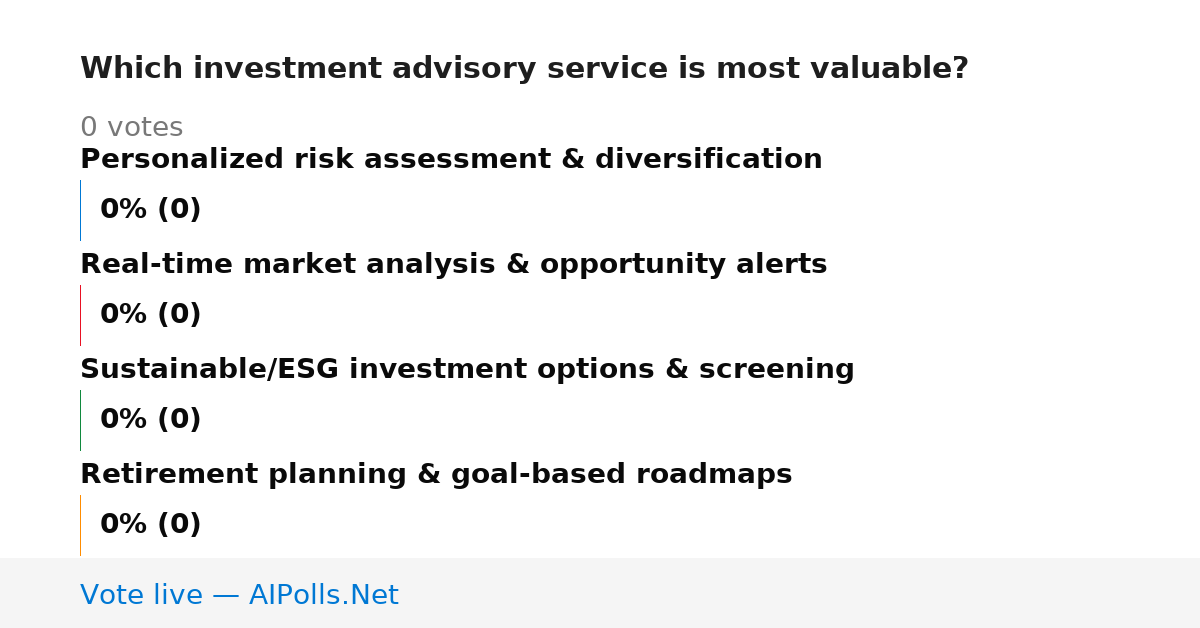 Which investment advisory service is most valuable?

0 votes

Personalized risk assessment & diversification

0% (0)

Real-time market analysis & opportunity alerts

0% (0)

Sustainable/ESG investment options & screening

0% (0)

Retirement planning & goal-based roadmaps

0% (0)

Vote live — AIPolls.Net